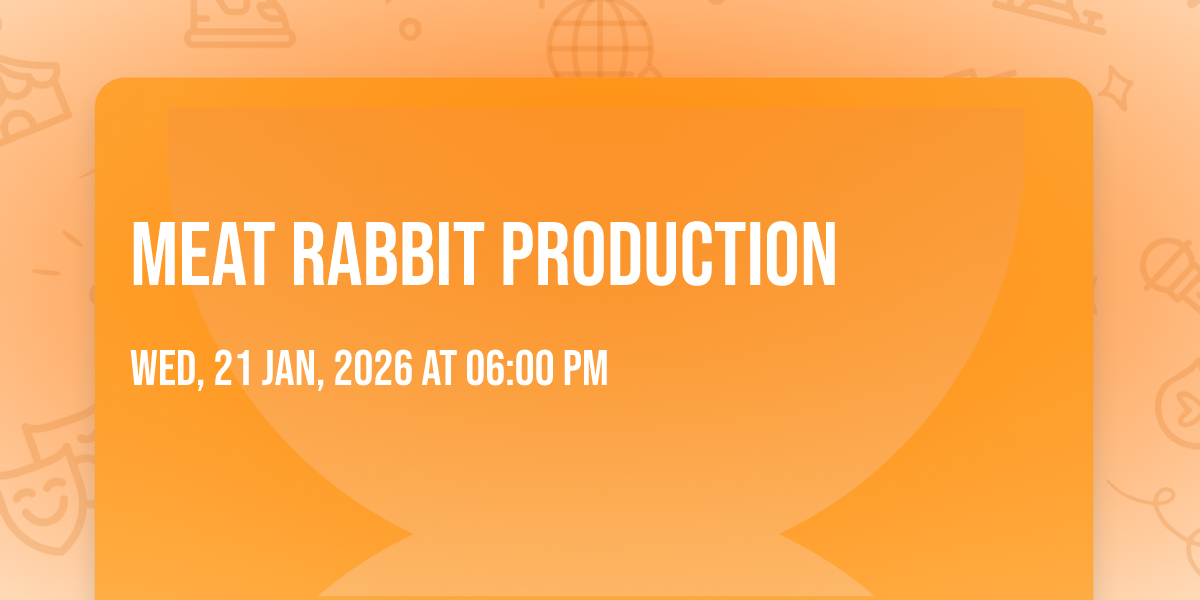 MEAT RABBIT PRODUCTION

WED, 21 JAN, 2026 AT 06:00 PM